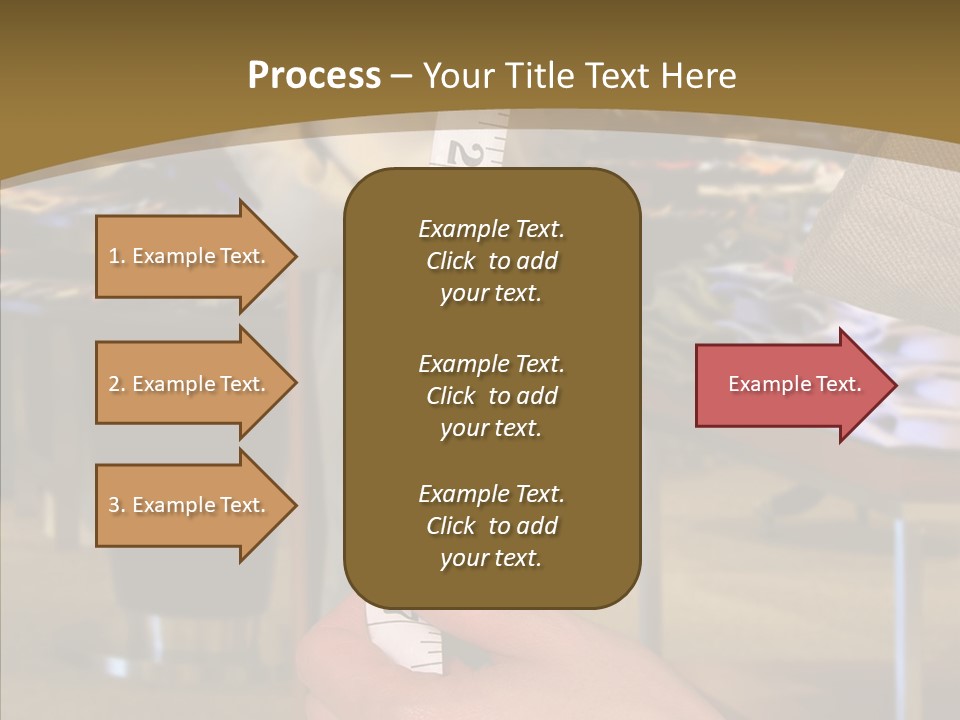 Process – Your Title Text Here

1. Example Text.

2. Example Text.

3. Example Text.

Example Text. Click to add your text.

Example Text. Click to add your text.

Example Text. Click to add your text.

Example Text.